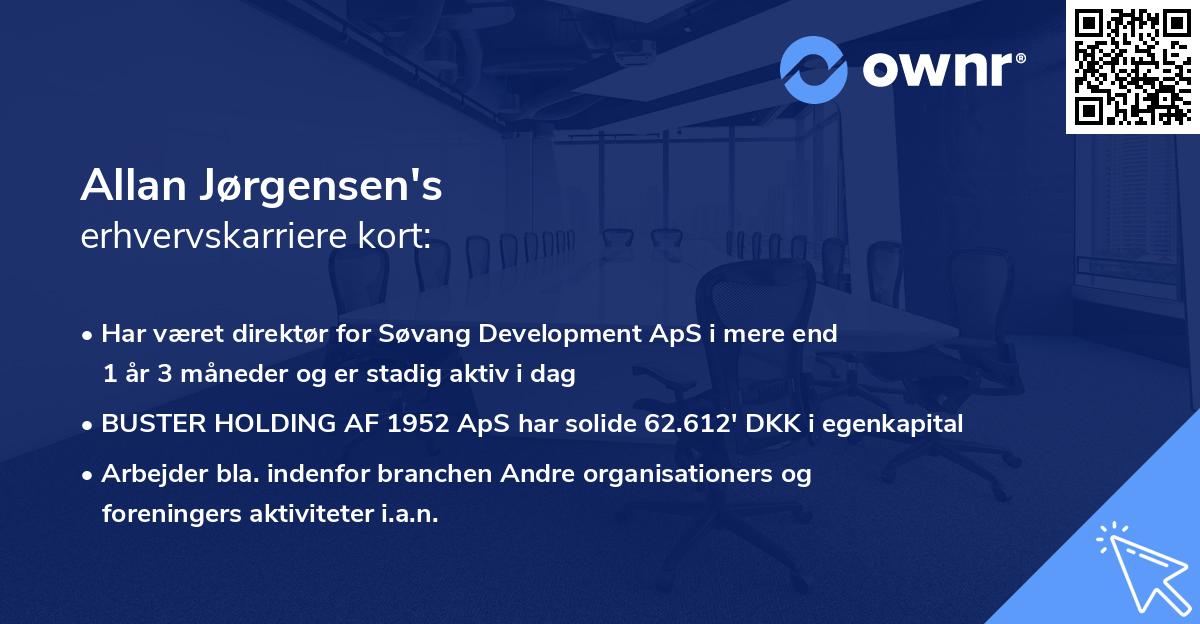 ownr®

Allan Jørgensen's
erhvervskarriere kort:

• Har været direktør for Søvang Development ApS i mere end 1 år 3 måneder og er stadig aktiv i dag

• BUSTER HOLDING AF 1952 ApS har solide 62.612' DKK i egenkapital

• Arbejder bla. indenfor branchen Andre organisationers og foreningers aktiviteter i.a.n.